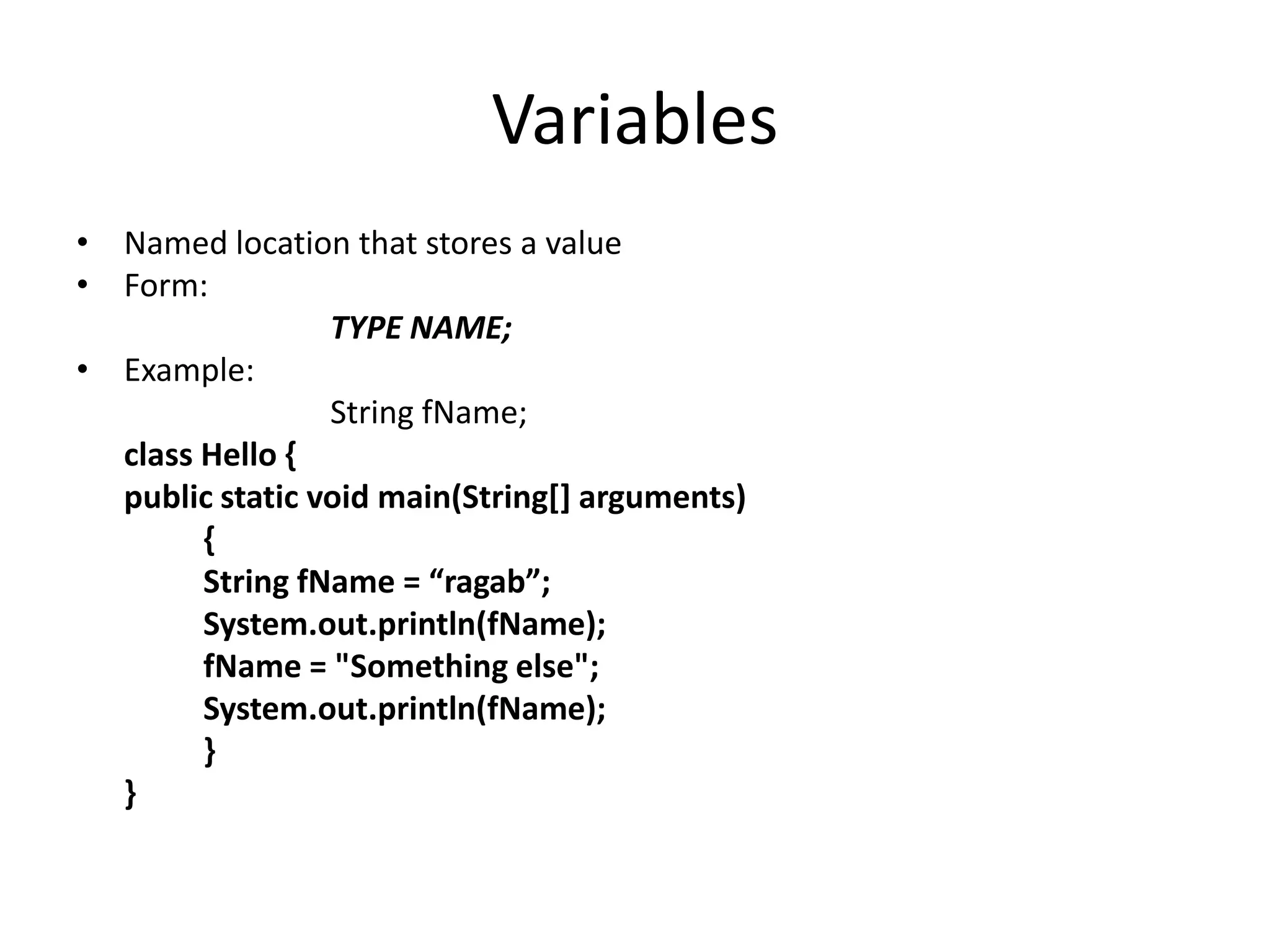 Variables

• Named location that stores a value
• Form:

TYPE NAME;

• Example:

String fName;

class Hello {
public static void main(String[] arguments)
{
String fName = “ragab”;
System.out.println(fName);
fName = "Something else";
System.out.println(fName);
}
}